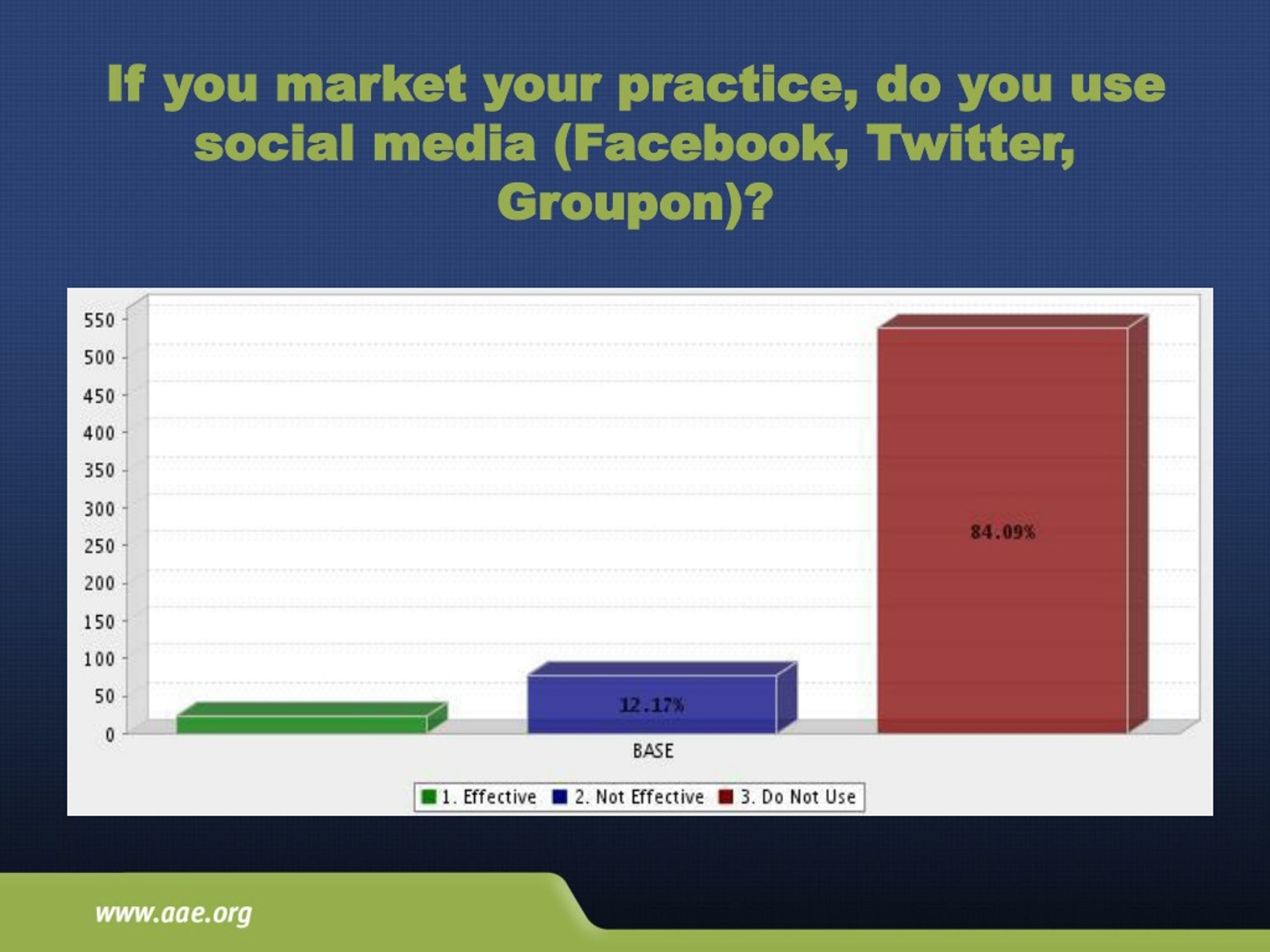 If you market your practice, do you use social media (Facebook, Twitter, Groupon)?

550
500
450
400
350
300
250
200
150
100
50
0

12.17%

84.09%

BASE

1. Effective 2. Not Effective 3. Do Not Use

www.aae.org